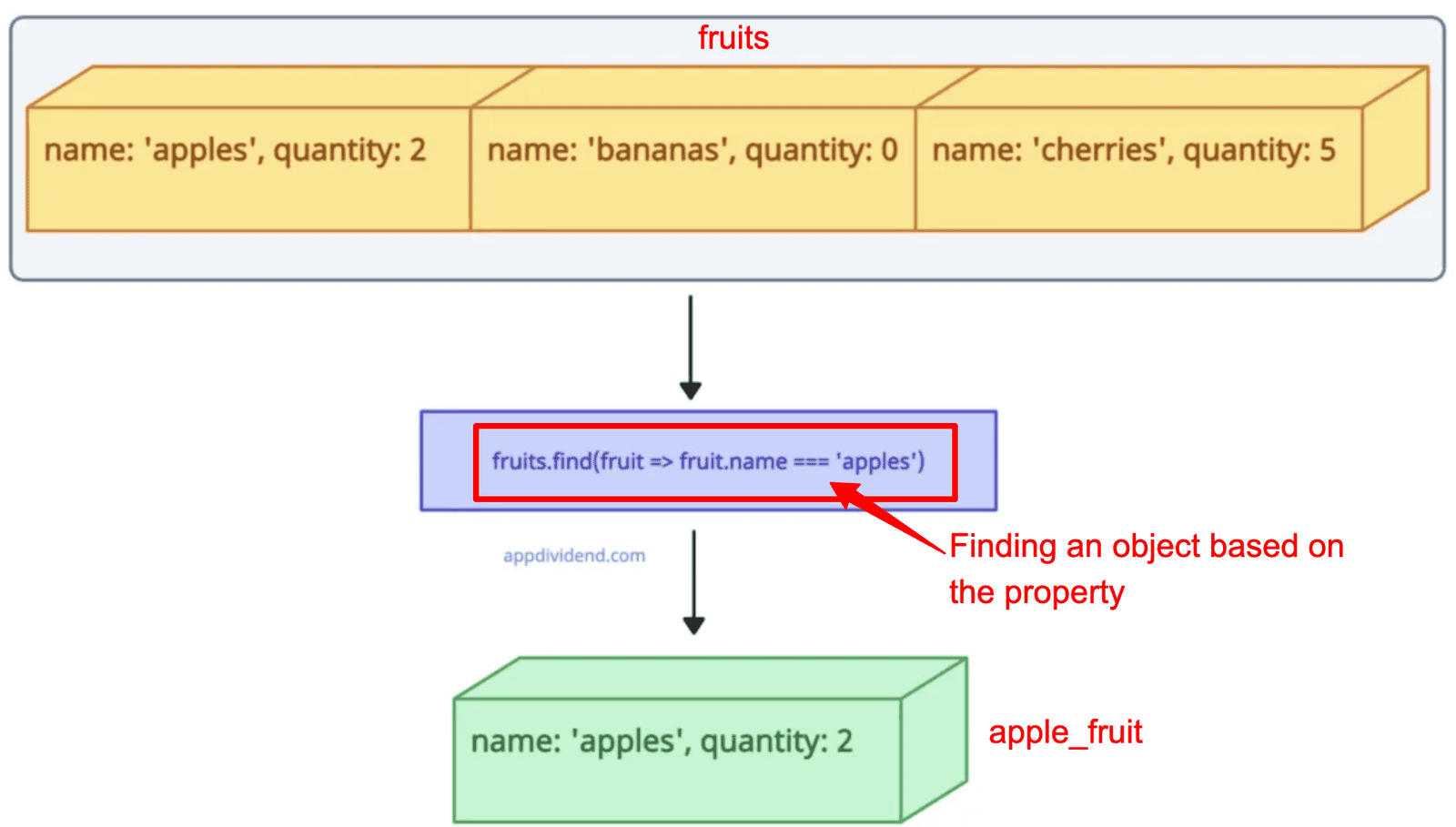 fruits

name: 'apples', quantity: 2

name: 'bananas', quantity: 0

name: 'cherries', quantity: 5

fruits.find(fruit => fruit.name === 'apples')

appdividend.com

Finding an object based on the property

name: 'apples', quantity: 2

apple_fruit